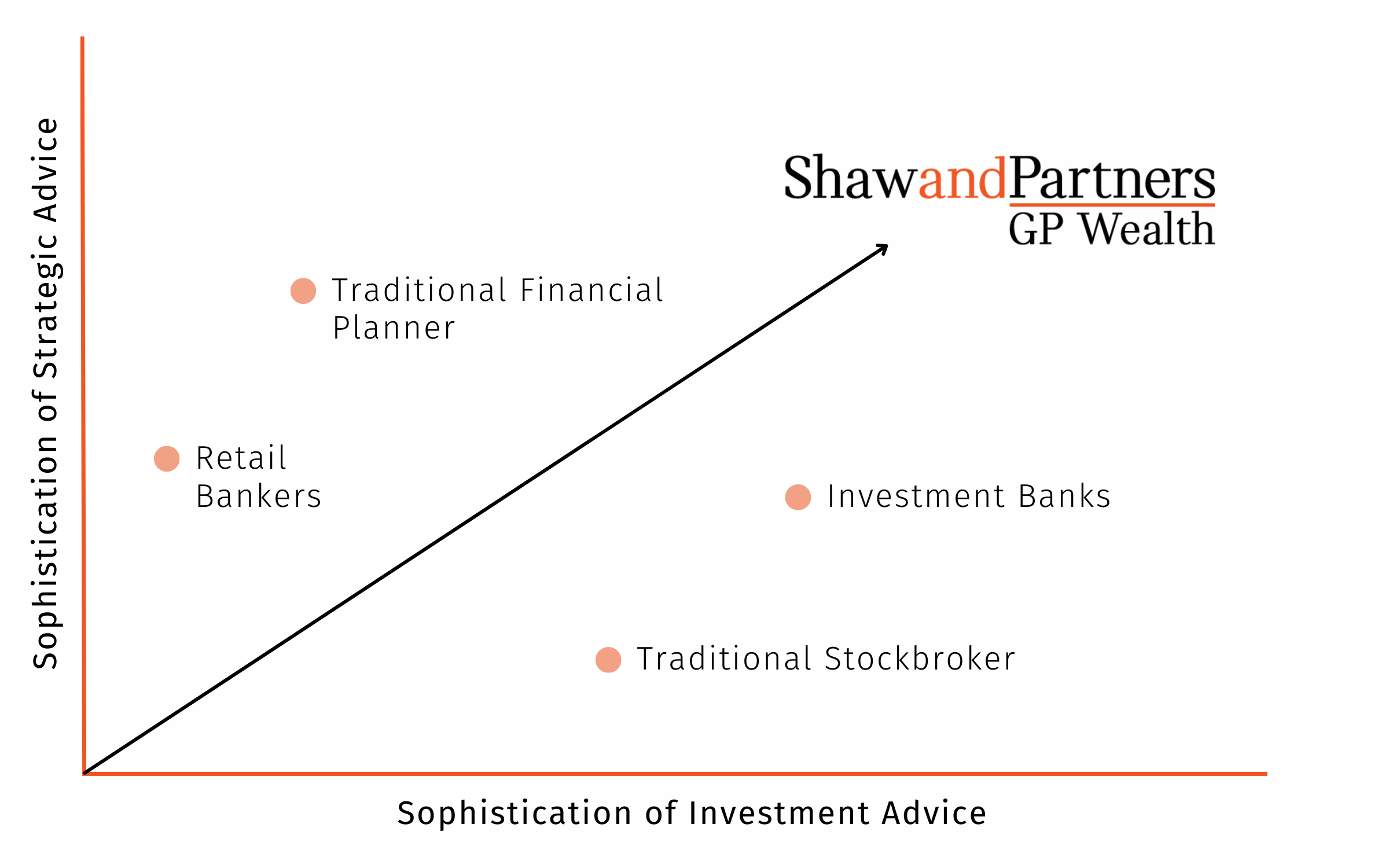 Sophistication of Strategic Advice

ShawandPartners
GP Wealth

Traditional Financial Planner

Retail Bankers

Investment Banks

Traditional Stockbroker

Sophistication of Investment Advice